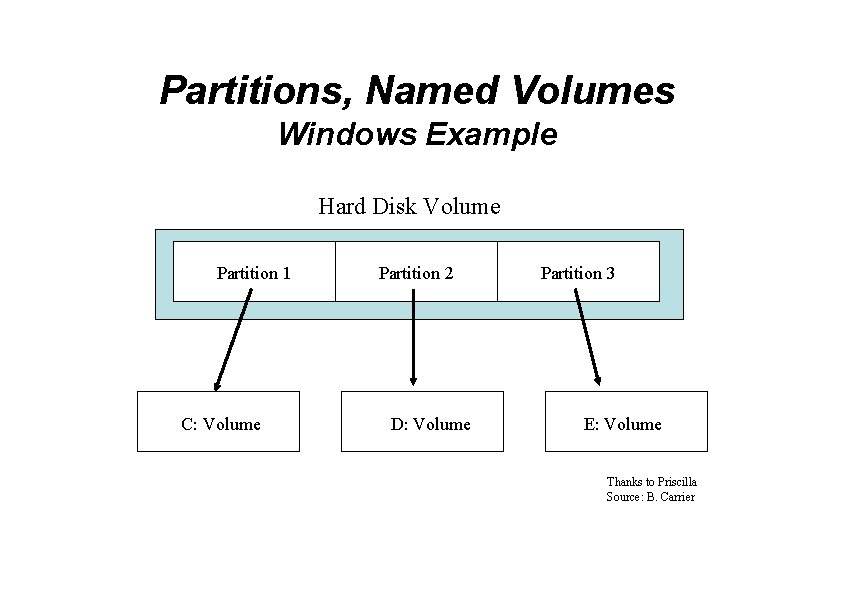 Partitions, Named Volumes
Windows Example

Hard Disk Volume

Partition 1
Partition 2
Partition 3

C: Volume
D: Volume
E: Volume

Thanks to Priscilla
Source: B. Carrier